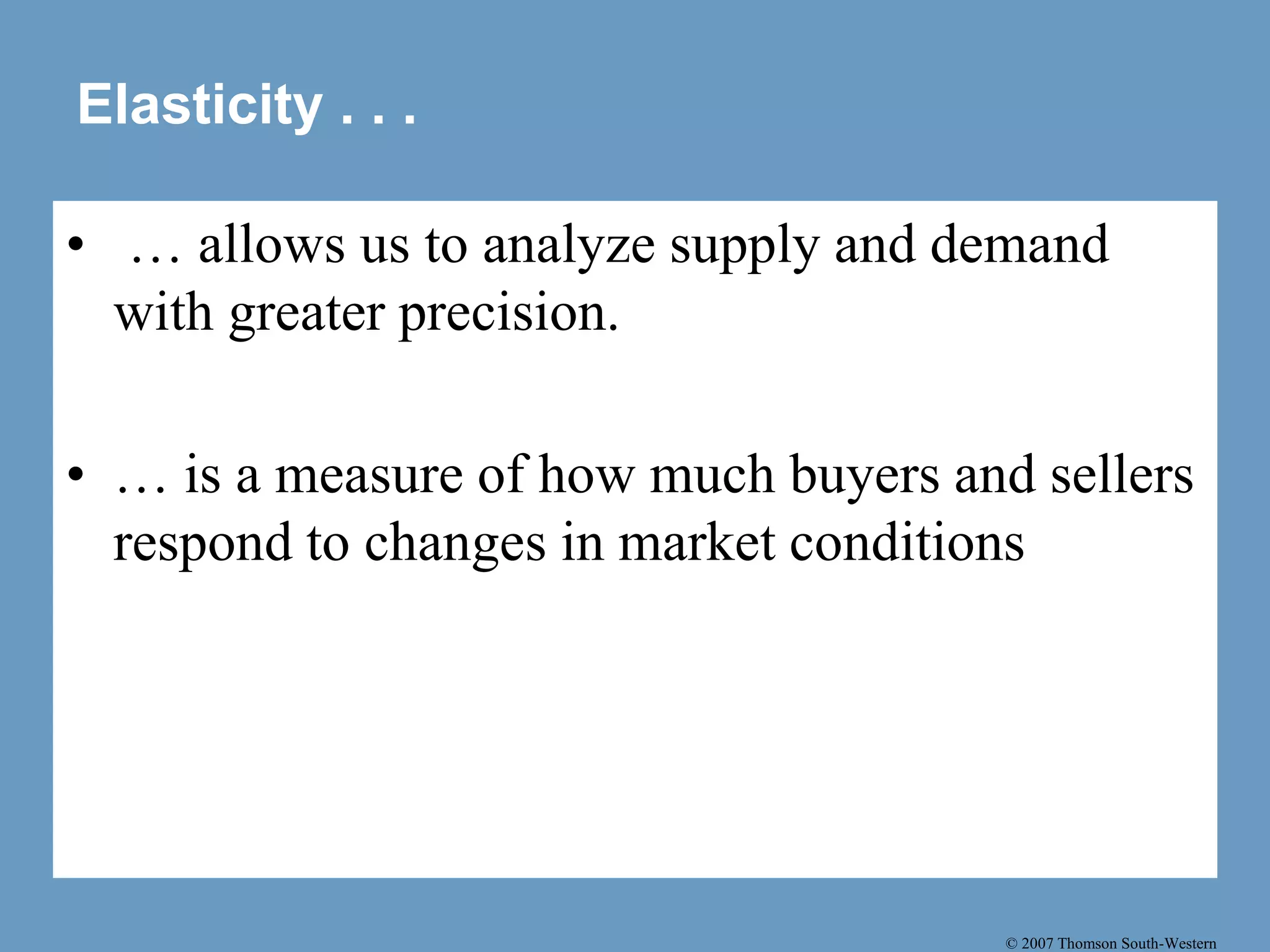 Elasticity . . .

• … allows us to analyze supply and demand with greater precision.

• … is a measure of how much buyers and sellers respond to changes in market conditions

© 2007 Thomson South-Western